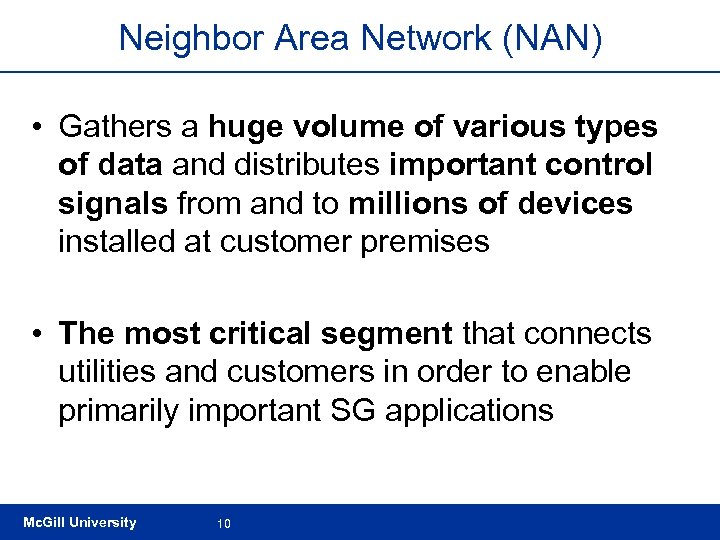 Neighbor Area Network (NAN)

• Gathers a huge volume of various types of data and distributes important control signals from and to millions of devices installed at customer premises

• The most critical segment that connects utilities and customers in order to enable primarily important SG applications

McGill University 10